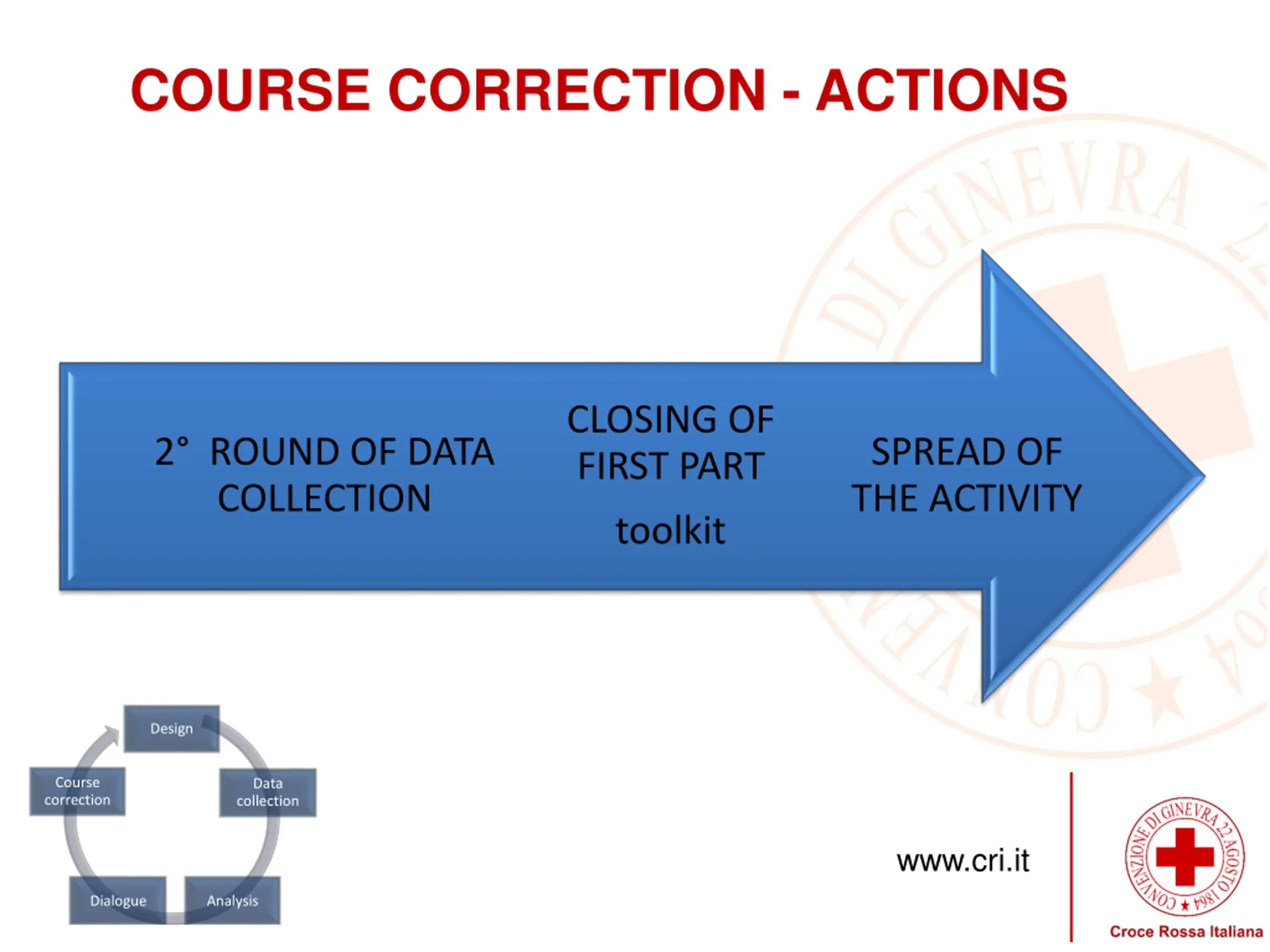 COURSE CORRECTION - ACTIONS

2° ROUND OF DATA COLLECTION

CLOSING OF FIRST PART

toolkit

SPREAD OF THE ACTIVITY

Design

Data collection

Analysis

Dialogue

Course correction

www.cri.it

CONVENZIONE DI GINEVRA 22 AGOSTO 1864

Croce Rossa Italiana